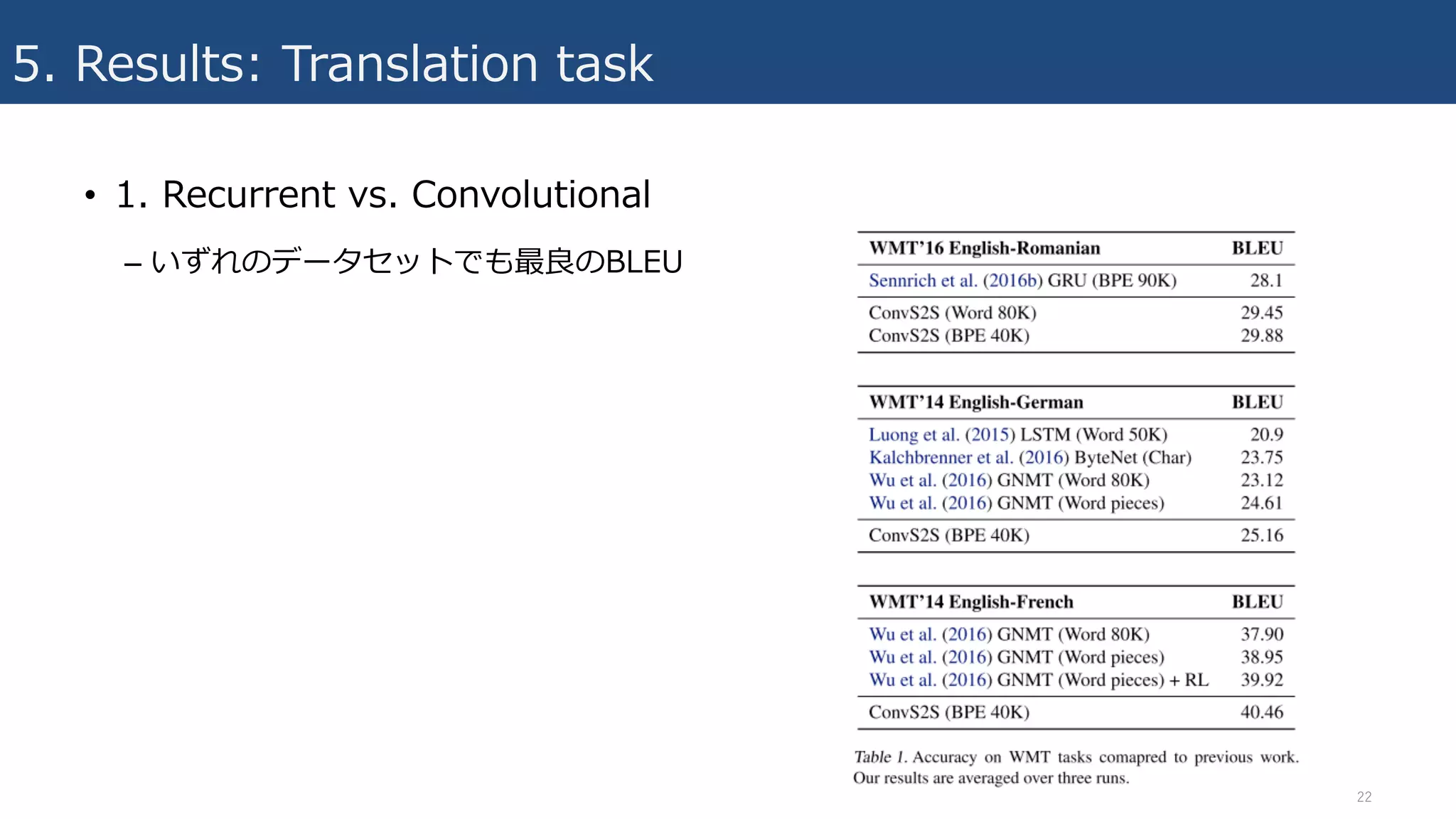 5. Results: Translation task

• 1. Recurrent vs. Convolutional

– いずれのデータセットでも最良のBLEU

| WMT'16 English-Romanian | BLEU |
|---|---|
| Sennrich et al. (2016b) GRU (BPE 90K) | 28.1 |
| ConvS2S (Word 80K) | 29.45 |
| ConvS2S (BPE 40K) | 29.88 |

| WMT'14 English-German | BLEU |
|---|---|
| Luong et al. (2015) LSTM (Word 50K) | 20.9 |
| Kalchbrenner et al. (2016) ByteNet (Char) | 23.75 |
| Wu et al. (2016) GNMT (Word 80K) | 23.12 |
| Wu et al. (2016) GNMT (Word pieces) | 24.61 |
| ConvS2S (BPE 40K) | 25.16 |

| WMT'14 English-French | BLEU |
|---|---|
| Wu et al. (2016) GNMT (Word 80K) | 37.90 |
| Wu et al. (2016) GNMT (Word pieces) | 38.95 |
| Wu et al. (2016) GNMT (Word pieces) + RL | 39.92 |
| ConvS2S (BPE 40K) | 40.46 |

Table 1. Accuracy on WMT tasks comapred to previous work. Our results are averaged over three runs.

22